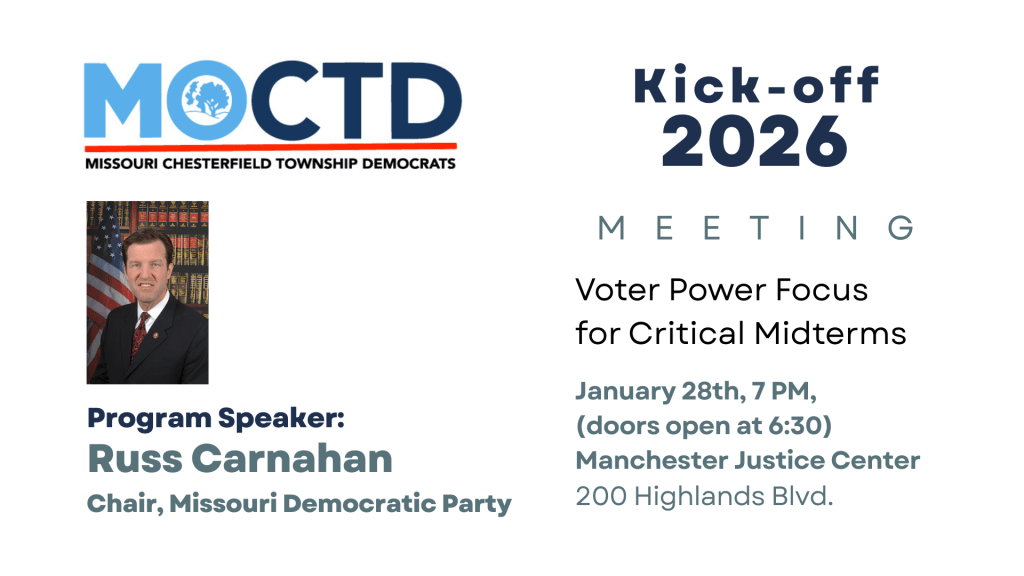 MOCTD
MISSOURI CHESTERFIELD TOWNSHIP DEMOCRATS

Program Speaker:
Russ Carnahan
Chair, Missouri Democratic Party

Kick-off
2026

MEETING

Voter Power Focus for Critical Midterms

January 28th, 7 PM, (doors open at 6:30)
Manchester Justice Center
200 Highlands Blvd.